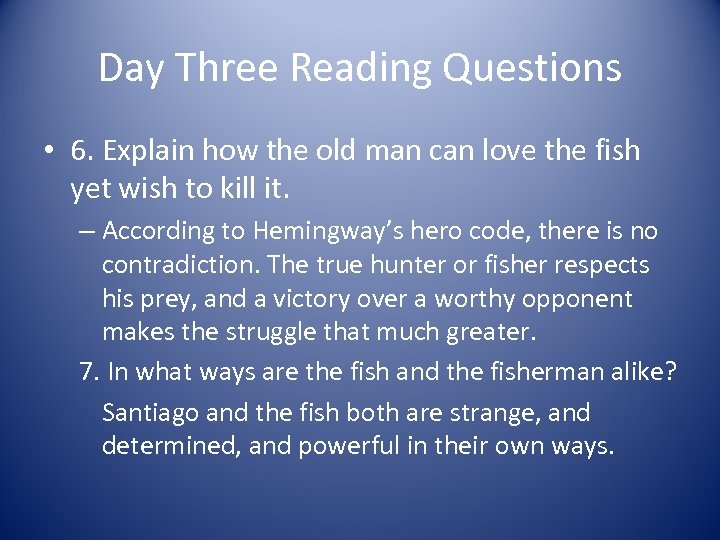 Day Three Reading Questions

• 6. Explain how the old man can love the fish yet wish to kill it.

– According to Hemingway's hero code, there is no contradiction. The true hunter or fisher respects his prey, and a victory over a worthy opponent makes the struggle that much greater.

7. In what ways are the fish and the fisherman alike?

Santiago and the fish both are strange, and determined, and powerful in their own ways.